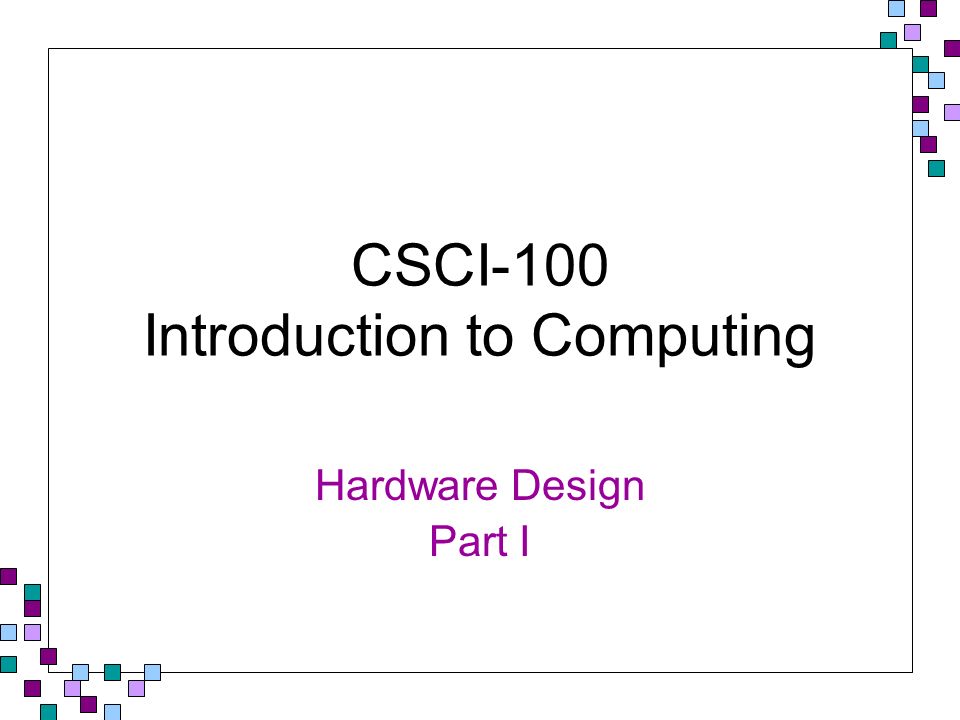 CSCI-100
Introduction to Computing

Hardware Design
Part I